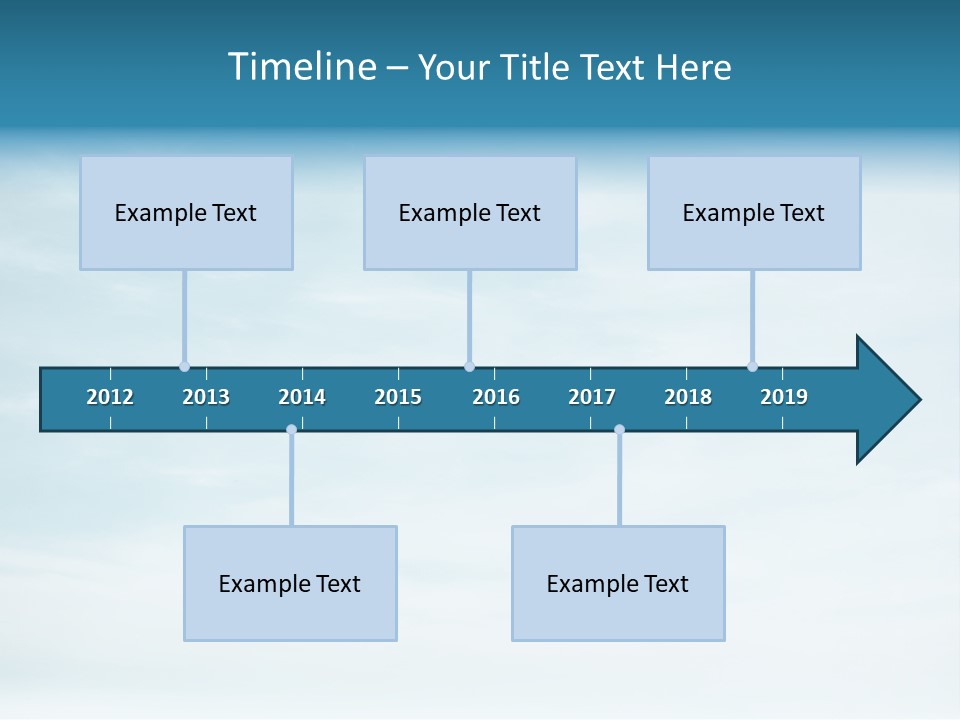 Timeline – Your Title Text Here

Example Text

Example Text

Example Text

2012 2013 2014 2015 2016 2017 2018 2019

Example Text

Example Text